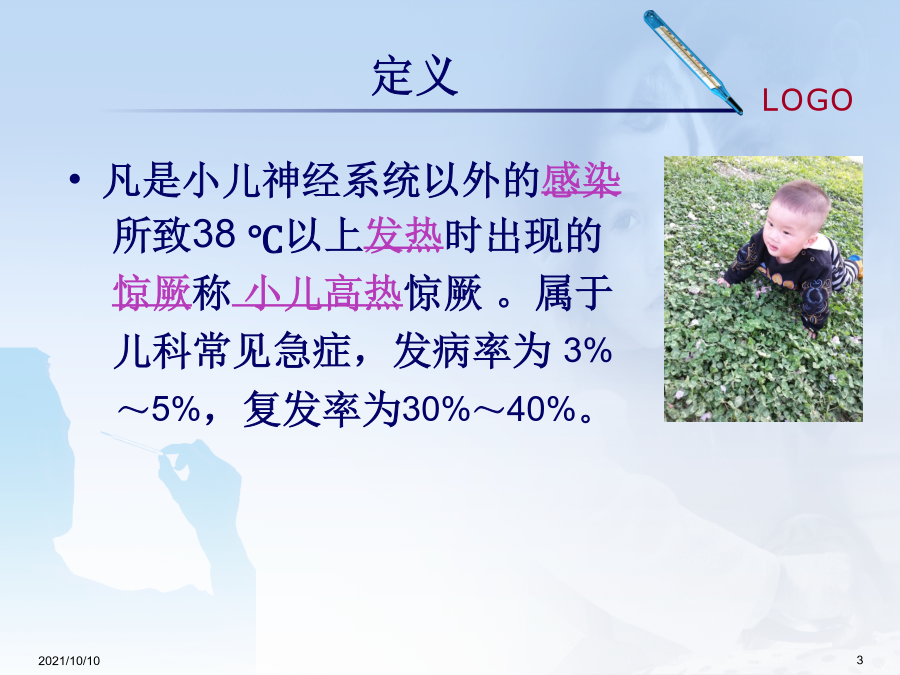 定义

LOGO

• 凡是小儿神经系统以外的感染所致38 ℃以上发热时出现的惊厥称 小儿高热惊厥 。属于儿科常见急症，发病率为 3%～5%，复发率为30%～40%。

2021/10/10

3